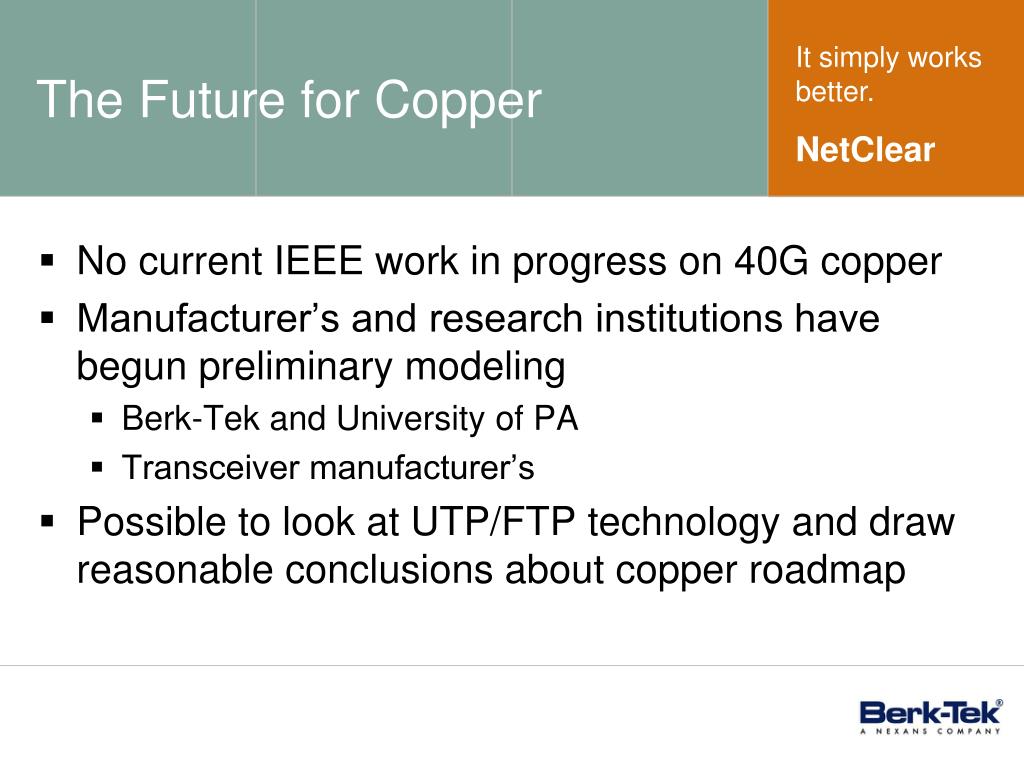 The Future for Copper

It simply works better.

NetClear

▪ No current IEEE work in progress on 40G copper
▪ Manufacturer’s and research institutions have begun preliminary modeling
 ▪ Berk-Tek and University of PA
 ▪ Transceiver manufacturer’s
▪ Possible to look at UTP/FTP technology and draw reasonable conclusions about copper roadmap

Berk-Tek®
A NEXANS COMPANY